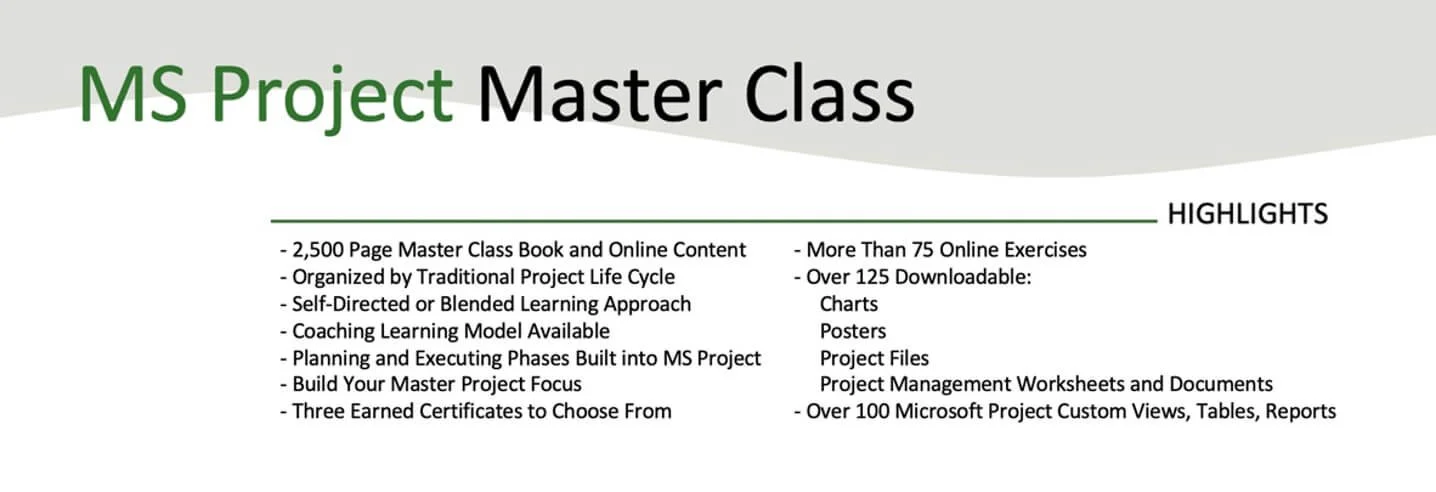 MS Project Master Class

HIGHLIGHTS

- 2,500 Page Master Class Book and Online Content
- Organized by Traditional Project Life Cycle
- Self-Directed or Blended Learning Approach
- Coaching Learning Model Available
- Planning and Executing Phases Built into MS Project
- Build Your Master Project Focus
- Three Earned Certificates to Choose From

- More Than 75 Online Exercises
- Over 125 Downloadable:
Charts
Posters
Project Files
Project Management Worksheets and Documents
- Over 100 Microsoft Project Custom Views, Tables, Reports